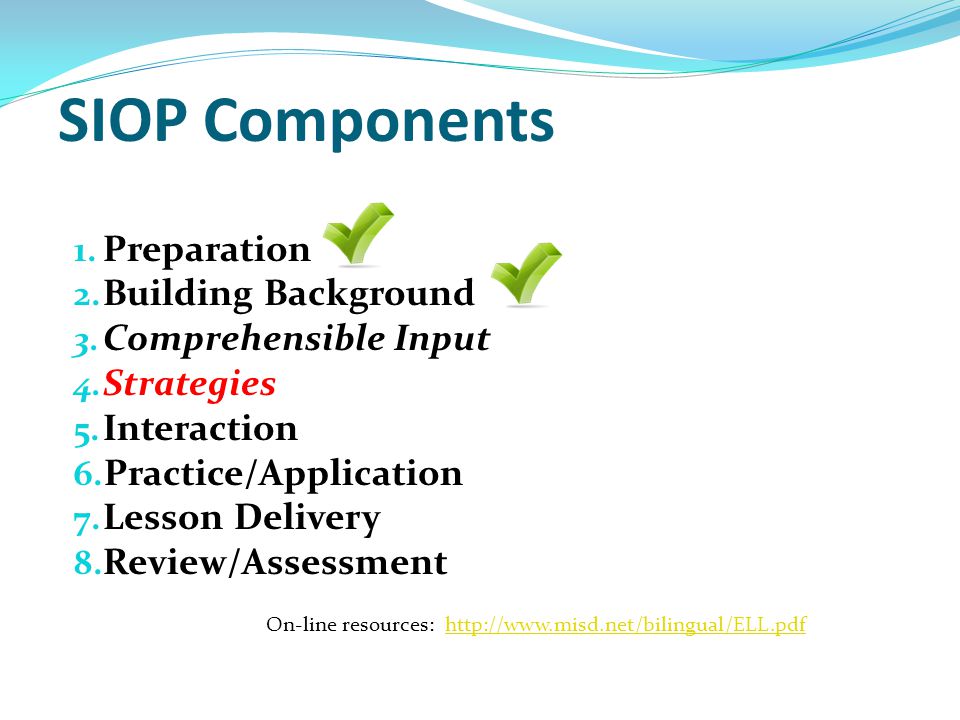 SIOP Components

1. Preparation
2. Building Background
3. Comprehensible Input
4. Strategies
5. Interaction
6. Practice/Application
7. Lesson Delivery
8. Review/Assessment

On-line resources: http://www.misd.net/bilingual/ELL.pdf